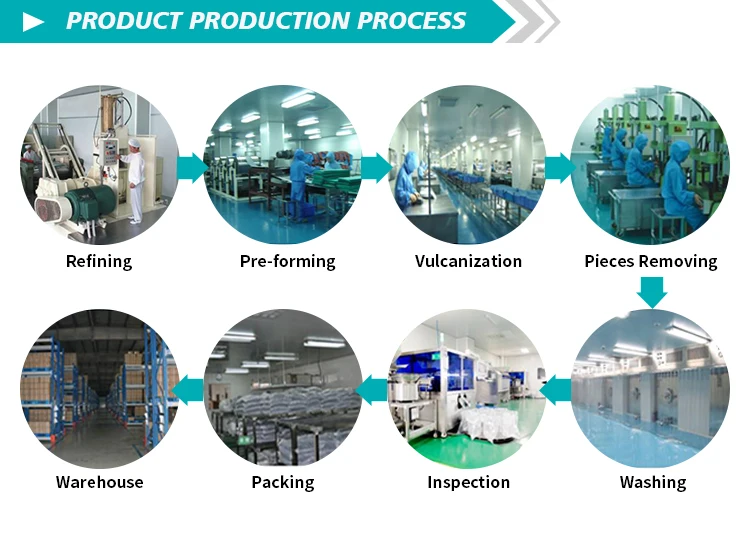 PRODUCT PRODUCTION PROCESS

Refining

Pre-forming

Vulcanization

Pieces Removing

Washing

Inspection

Packing

Warehouse